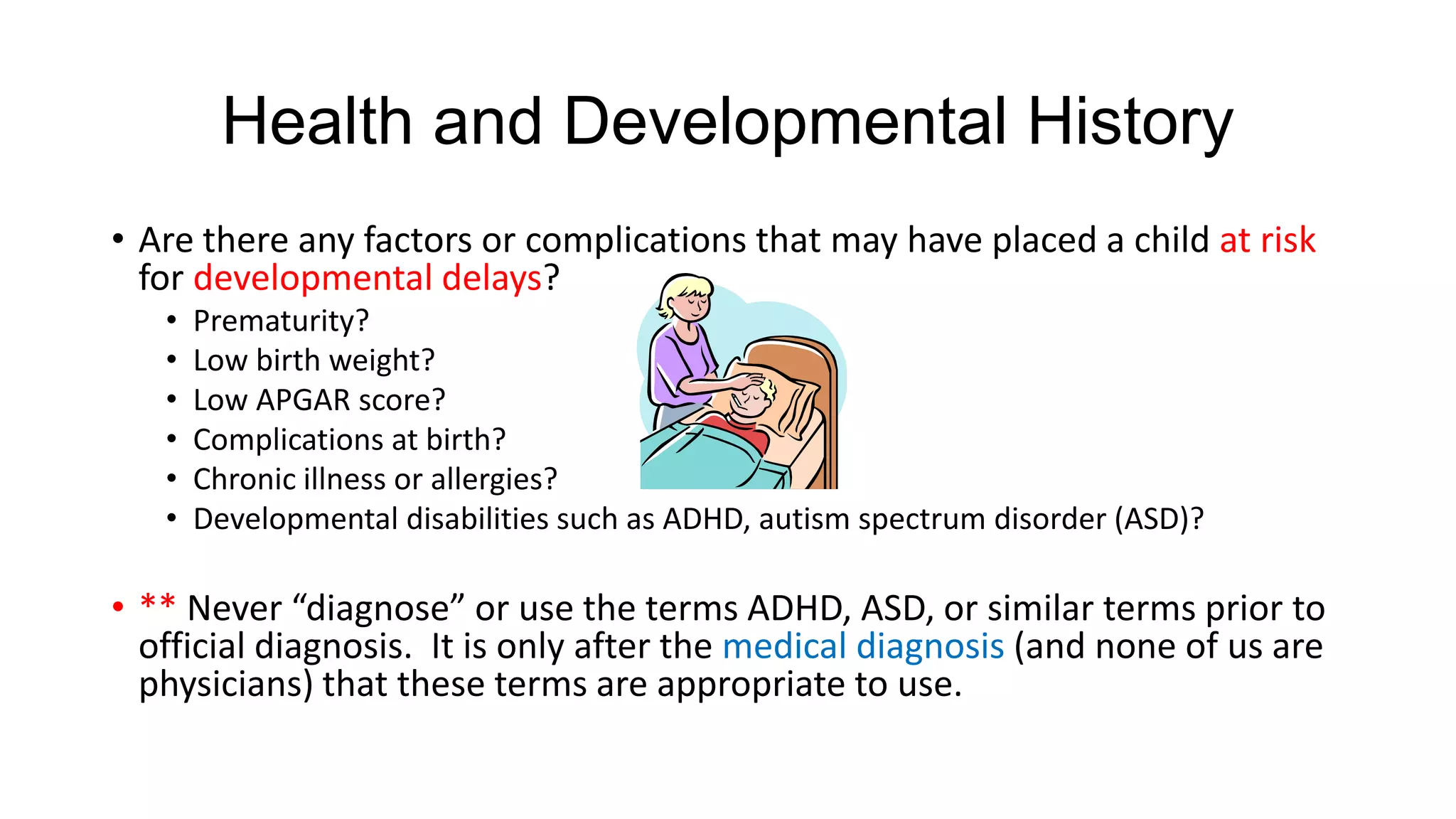 Health and Developmental History

• Are there any factors or complications that may have placed a child at risk for developmental delays?
  • Prematurity?
  • Low birth weight?
  • Low APGAR score?
  • Complications at birth?
  • Chronic illness or allergies?
  • Developmental disabilities such as ADHD, autism spectrum disorder (ASD)?

• ** Never “diagnose” or use the terms ADHD, ASD, or similar terms prior to official diagnosis. It is only after the medical diagnosis (and none of us are physicians) that these terms are appropriate to use.